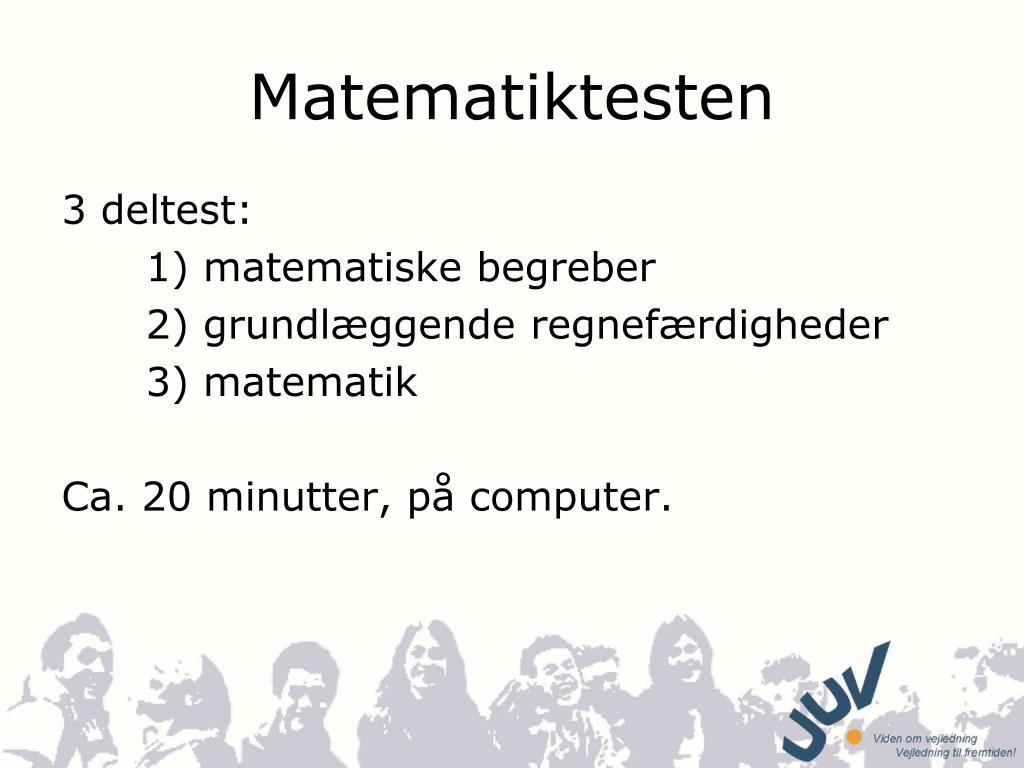 Matematiktesten

3 deltest:
1) matematiske begreber
2) grundlæggende regnefærdigheder
3) matematik

Ca. 20 minutter, på computer.

JUV
Viden om vejledning
Vejledning til fremtiden!